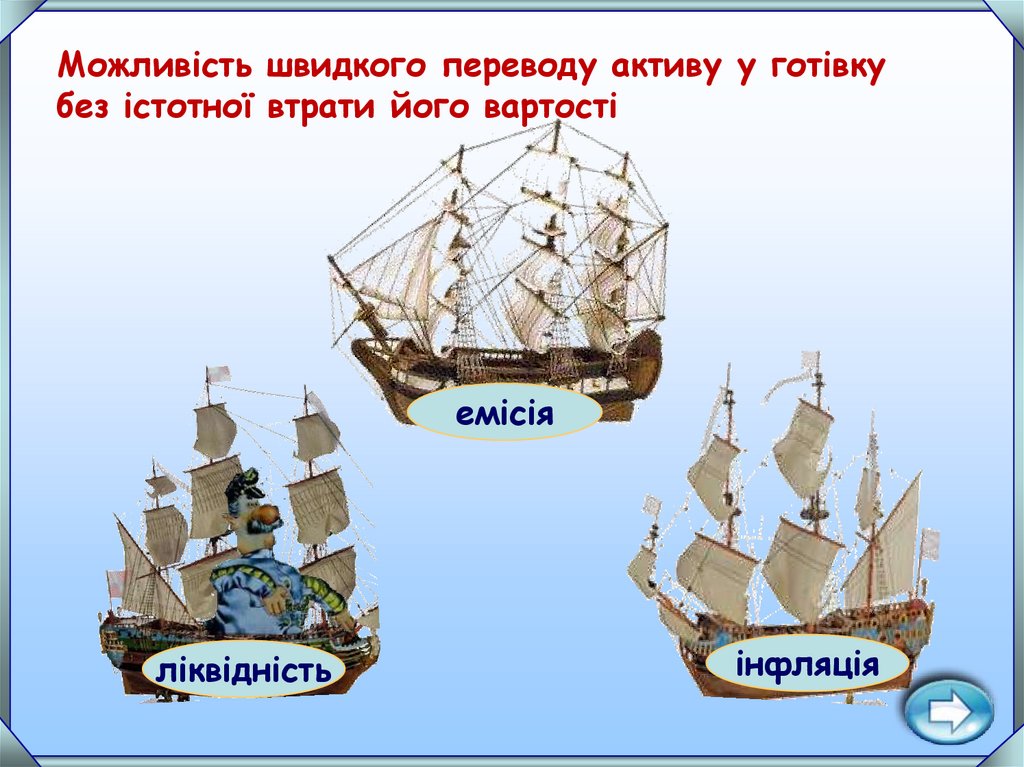 Можливість швидкого переводу активу у готівку без істотної втрати його вартості

емісія

ліквідність

інфляція